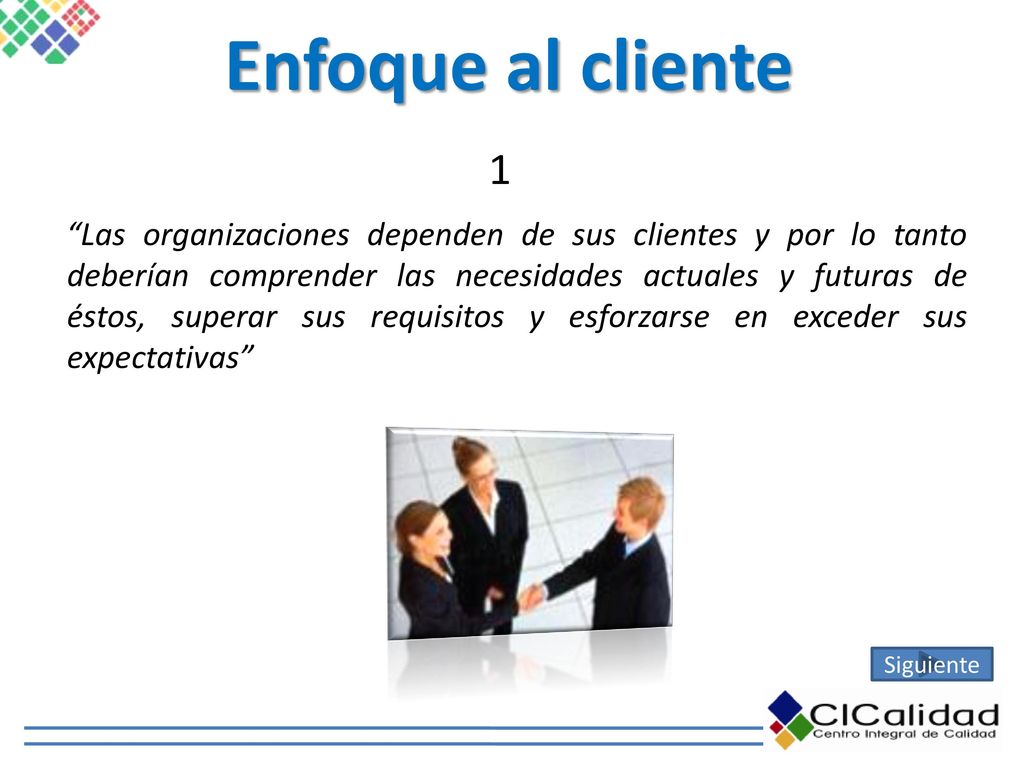 Enfoque al cliente

1

“Las organizaciones dependen de sus clientes y por lo tanto deberían comprender las necesidades actuales y futuras de éstos, superar sus requisitos y esforzarse en exceder sus expectativas”

Siguiente

CICalidad
Centro Integral de Calidad